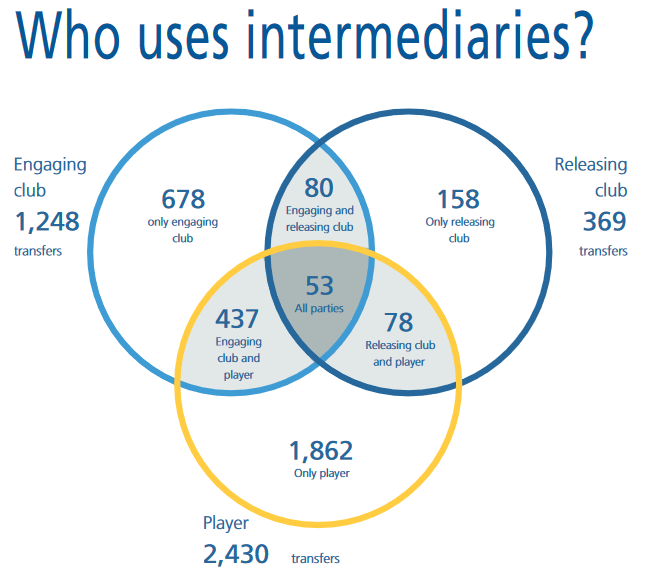 Who uses intermediaries?

Engaging club
1,248
transfers

678
only engaging club

80
Engaging and releasing club

158
Only releasing club

Releasing club
369
transfers

53
All parties

437
Engaging club and player

78
Releasing club and player

1,862
Only player

Player
2,430 transfers